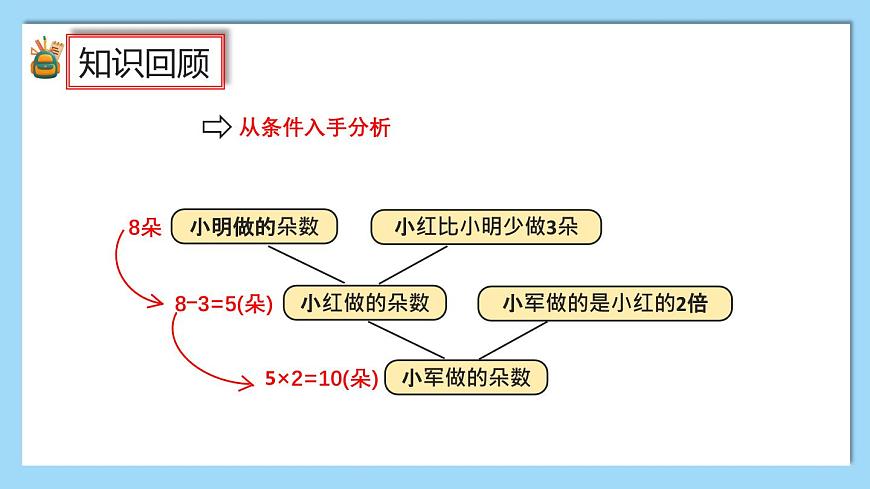 知识回顾

从条件入手分析

8朵
小明做的朵数
小红比小明少做3朵

$8-3=5$(朵)
小红做的朵数
小军做的是小红的2倍

$5\times2=10$(朵)
小军做的朵数